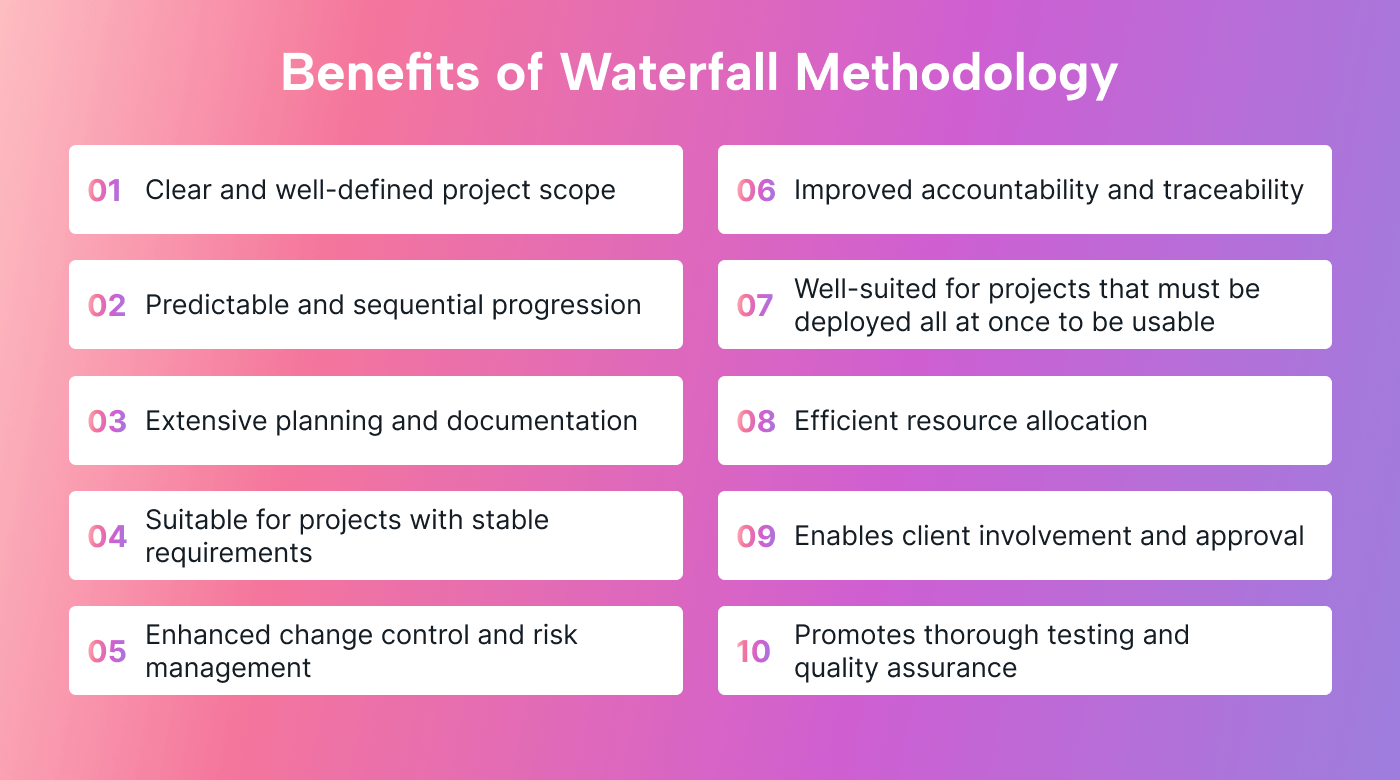 Benefits of Waterfall Methodology

01 Clear and well-defined project scope

02 Predictable and sequential progression

03 Extensive planning and documentation

04 Suitable for projects with stable requirements

05 Enhanced change control and risk management

06 Improved accountability and traceability

07 Well-suited for projects that must be deployed all at once to be usable

08 Efficient resource allocation

09 Enables client involvement and approval

10 Promotes thorough testing and quality assurance